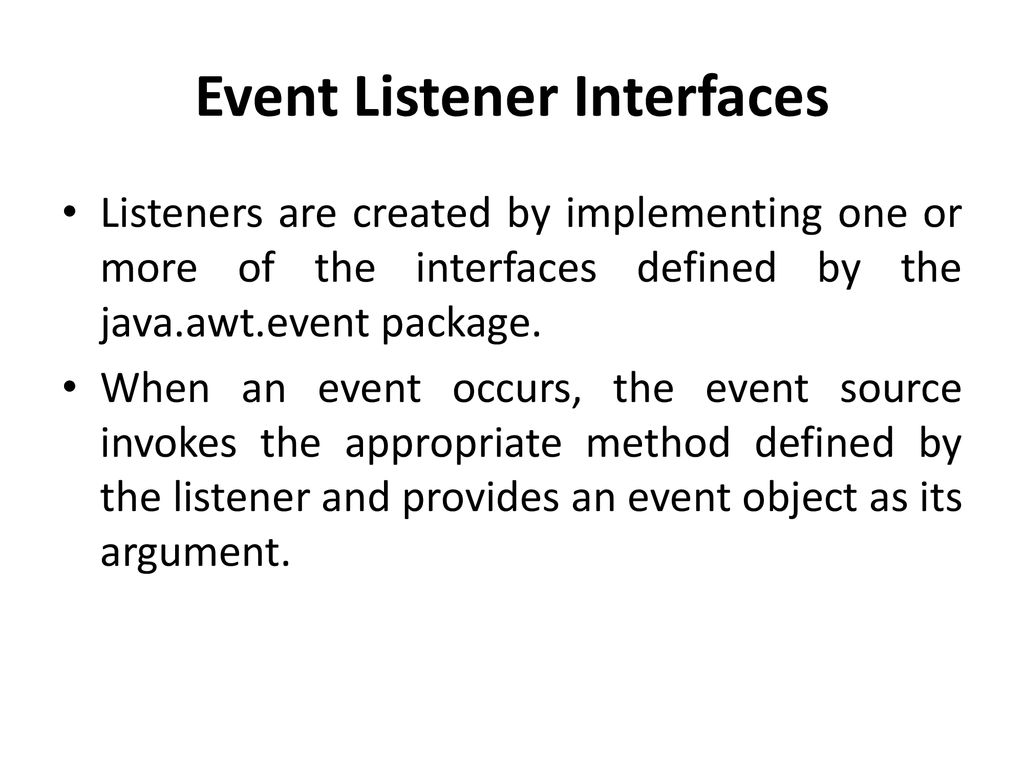 Event Listener Interfaces

• Listeners are created by implementing one or more of the interfaces defined by the java.awt.event package.

• When an event occurs, the event source invokes the appropriate method defined by the listener and provides an event object as its argument.